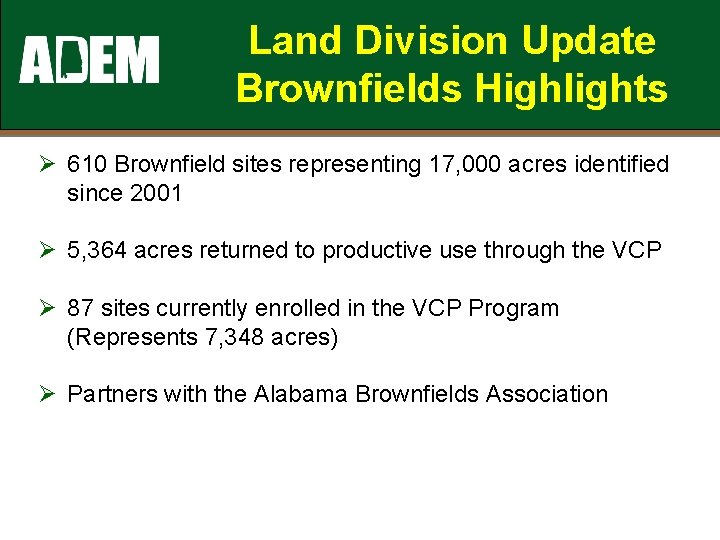 ADEM

Land Division Update
Brownfields Highlights

➢ 610 Brownfield sites representing 17,000 acres identified since 2001

➢ 5,364 acres returned to productive use through the VCP

➢ 87 sites currently enrolled in the VCP Program (Represents 7,348 acres)

➢ Partners with the Alabama Brownfields Association